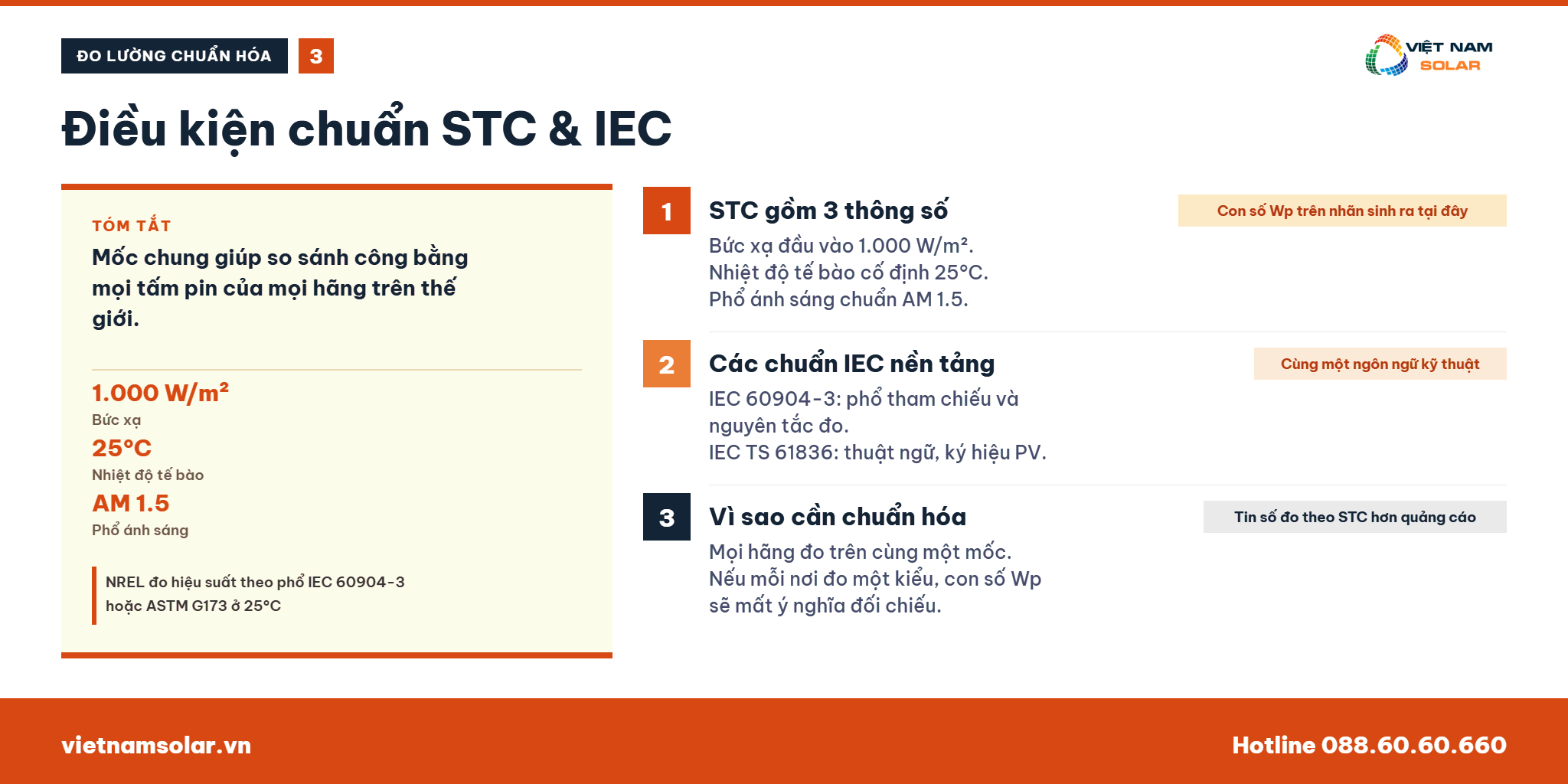 ĐO LƯỜNG CHUẨN HÓA 3

VIỆT NAM SOLAR

Điều kiện chuẩn STC & IEC

TÓM TẮT

Mốc chung giúp so sánh công bằng mọi tấm pin của mọi hãng trên thế giới.

1.000 W/m²
Bức xạ

25°C
Nhiệt độ tế bào

AM 1.5
Phổ ánh sáng

NREL đo hiệu suất theo phổ IEC 60904-3 hoặc ASTM G173 ở 25°C

1
STC gồm 3 thông số
Con số Wp trên nhãn sinh ra tại đây
Bức xạ đầu vào 1.000 W/m².
Nhiệt độ tế bào cố định 25°C.
Phổ ánh sáng chuẩn AM 1.5.

2
Các chuẩn IEC nền tảng
Cùng một ngôn ngữ kỹ thuật
IEC 60904-3: phổ tham chiếu và nguyên tắc đo.
IEC TS 61836: thuật ngữ, ký hiệu PV.

3
Vì sao cần chuẩn hóa
Tin số đo theo STC hơn quảng cáo
Mọi hãng đo trên cùng một mốc.
Nếu mỗi nơi đo một kiểu, con số Wp sẽ mất ý nghĩa đối chiếu.

vietnamsolar.vn
Hotline 088.60.60.660